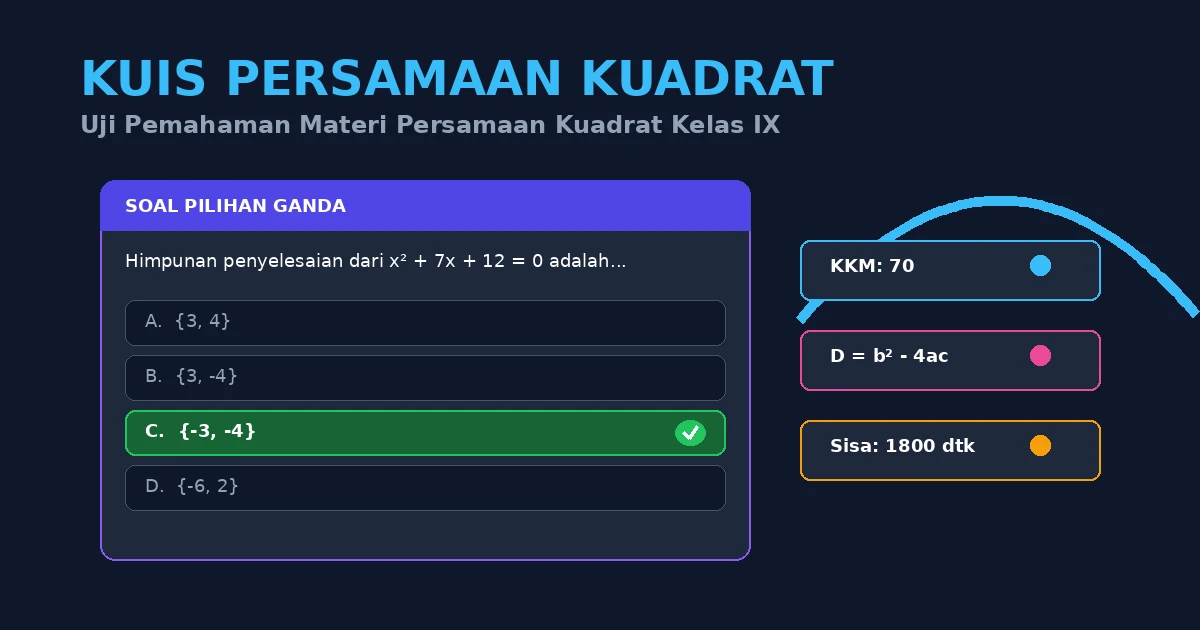 KUIS PERSAMAAN KUADRAT
Uji Pemahaman Materi Persamaan Kuadrat Kelas IX

SOAL PILIHAN GANDA

Himpunan penyelesaian dari $x^2 + 7x + 12 = 0$ adalah...

A. {3, 4}
B. {3, -4}
C. {-3, -4}
D. {-6, 2}

KKM: 70

$D = b^2 - 4ac$

Sisa: 1800 dtk